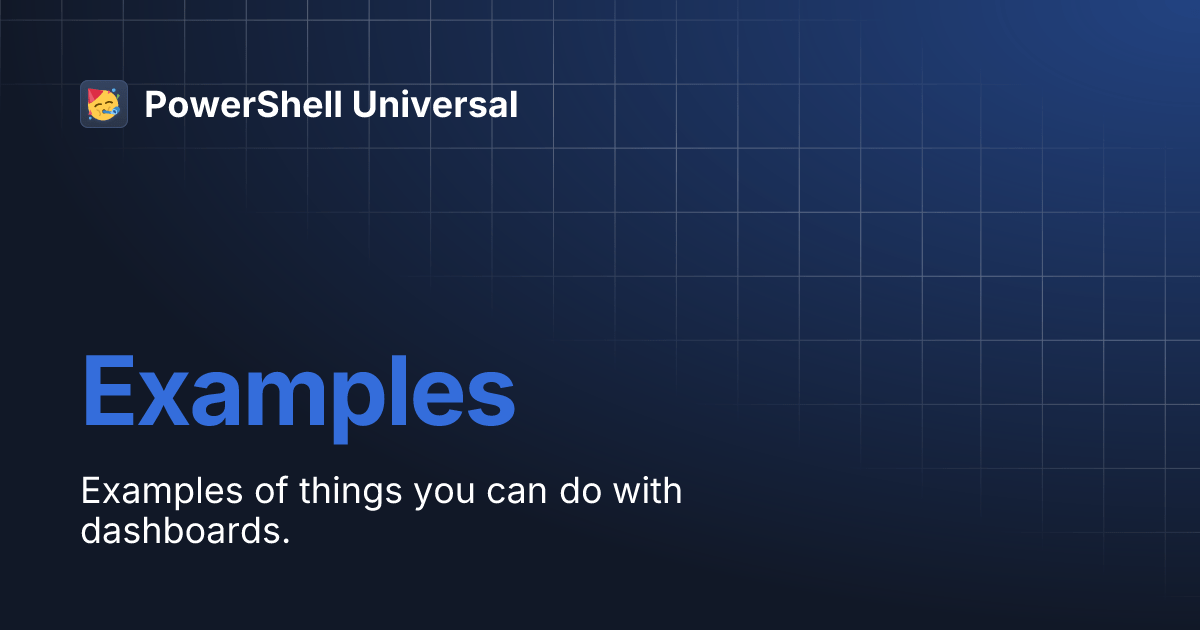 PowerShell Universal

Examples

Examples of things you can do with dashboards.